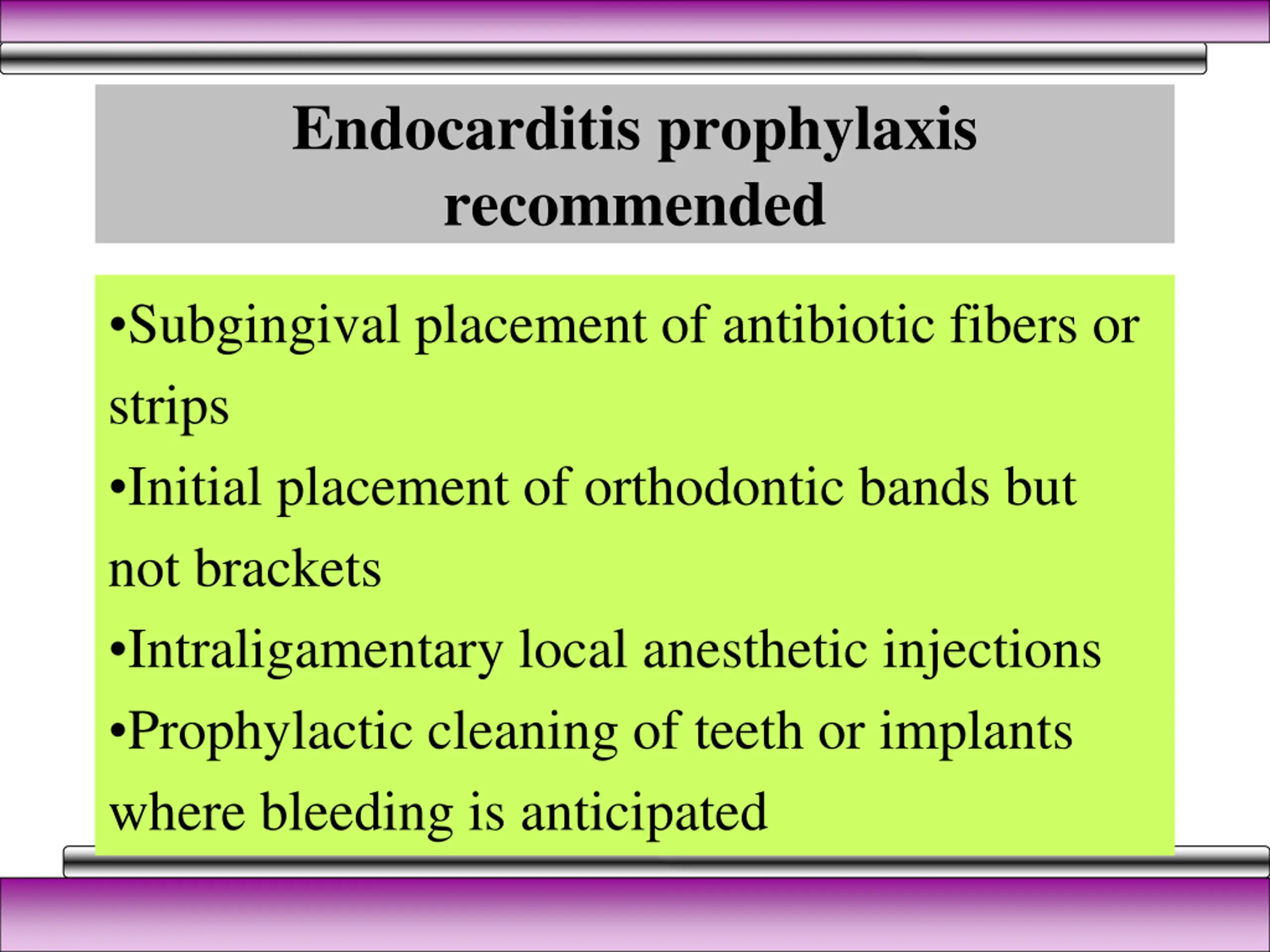 Endocarditis prophylaxis recommended

•Subgingival placement of antibiotic fibers or strips

•Initial placement of orthodontic bands but not brackets

•Intraligamentary local anesthetic injections

•Prophylactic cleaning of teeth or implants where bleeding is anticipated